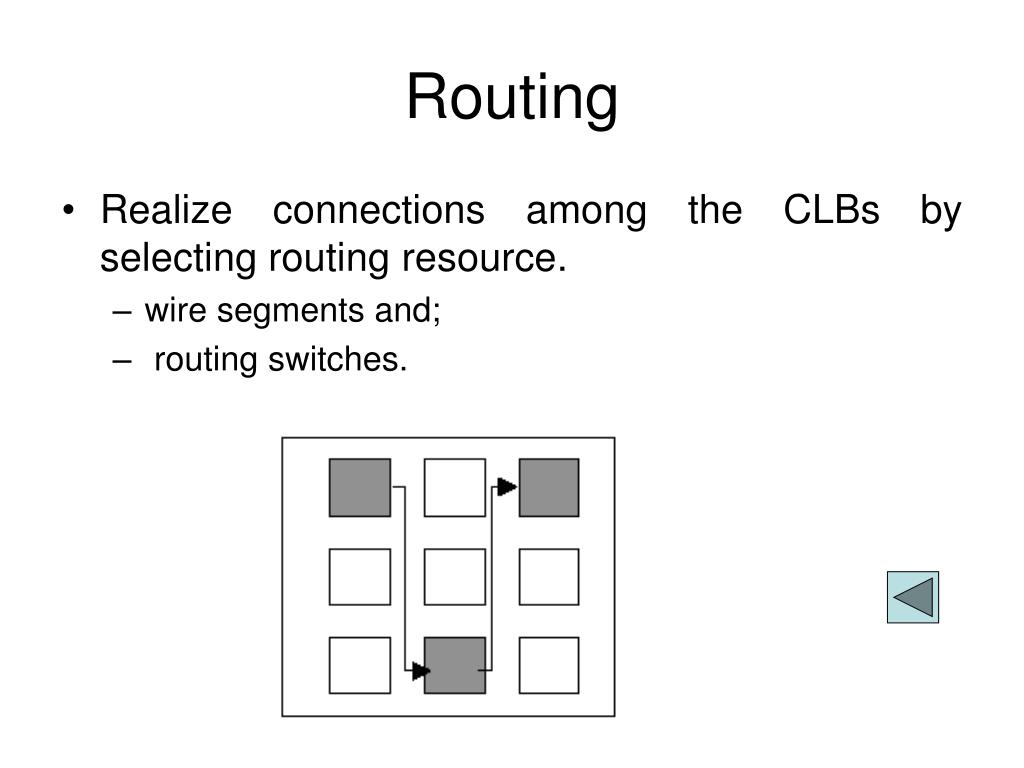 Routing

• Realize connections among the CLBs by selecting routing resource.

– wire segments and;

– routing switches.